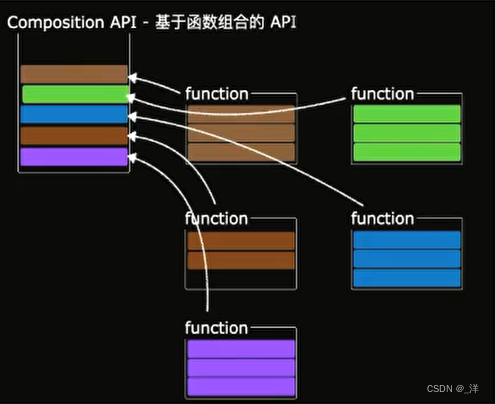 Composition API - 基于函数组合的 API

function

function

function

function

function

CSDN @_洋